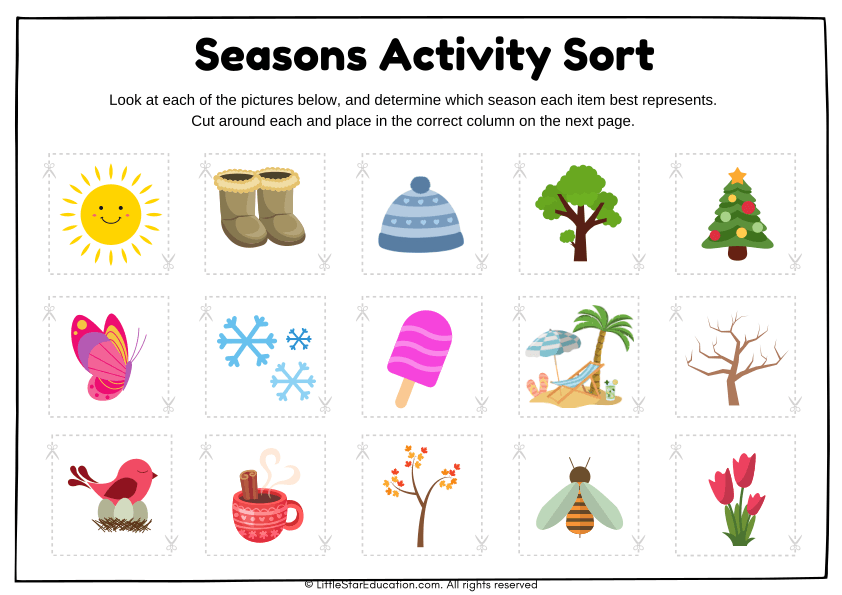 Seasons Activity Sort

Look at each of the pictures below, and determine which season each item best represents. Cut around each and place in the correct column on the next page.

© LittleStarEducation.com. All rights reserved